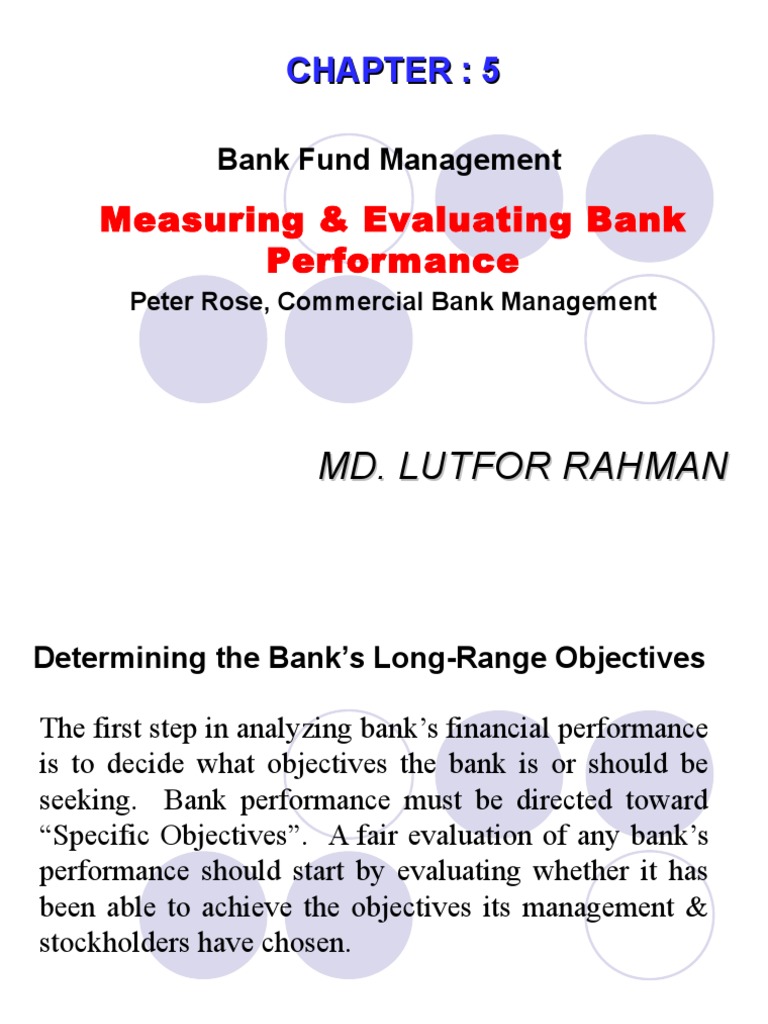 CHAPTER : 5

Bank Fund Management

Measuring & Evaluating Bank Performance

Peter Rose, Commercial Bank Management

MD. LUTFOR RAHMAN

Determining the Bank's Long-Range Objectives

The first step in analyzing bank's financial performance is to decide what objectives the bank is or should be seeking. Bank performance must be directed toward "Specific Objectives". A fair evaluation of any bank's performance should start by evaluating whether it has been able to achieve the objectives its management & stockholders have chosen.